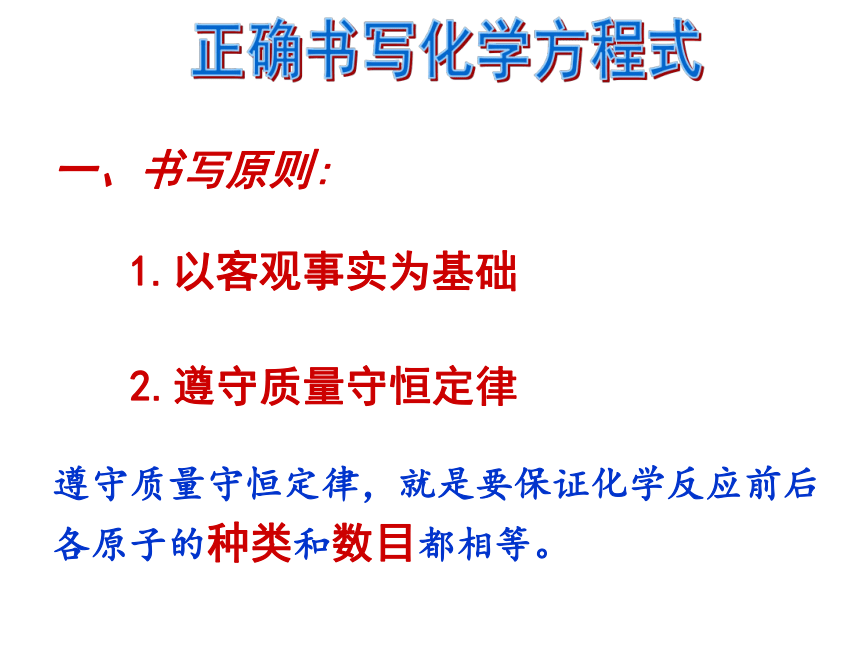 正确书写化学方程式

一、书写原则:

1. 以客观事实为基础

2. 遵守质量守恒定律

遵守质量守恒定律，就是要保证化学反应前后各原子的种类和数目都相等。